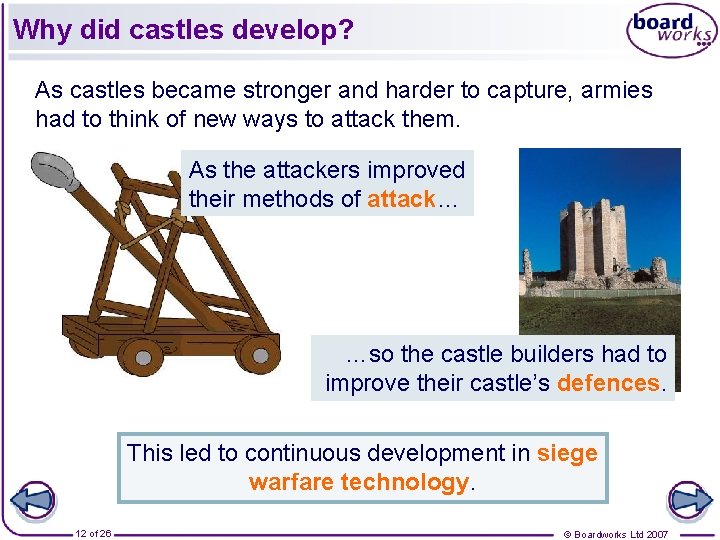 Why did castles develop?

board works

As castles became stronger and harder to capture, armies had to think of new ways to attack them.

As the attackers improved their methods of attack…

…so the castle builders had to improve their castle's defences.

This led to continuous development in siege warfare technology.

12 of 26

© Boardworks Ltd 2007